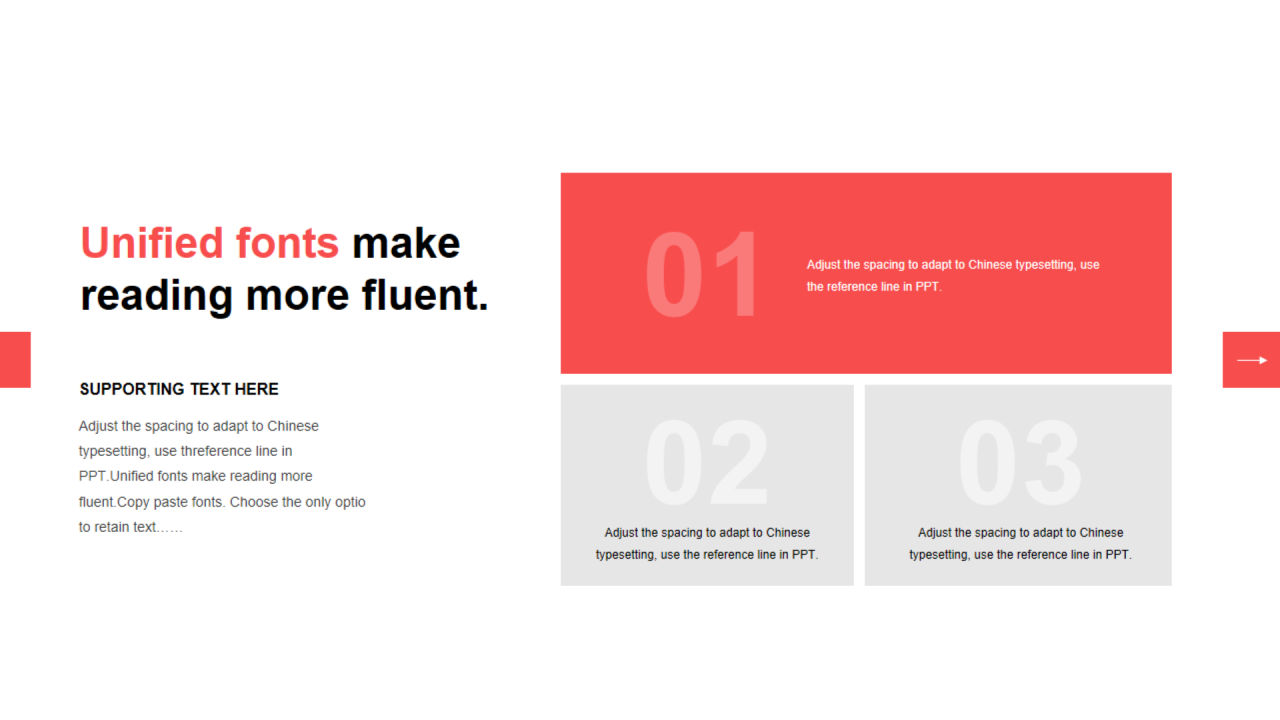 Unified fonts make reading more fluent.

SUPPORTING TEXT HERE

Adjust the spacing to adapt to Chinese typesetting, use threference line in PPT.Unified fonts make reading more fluent.Copy paste fonts. Choose the only optio to retain text……

01

Adjust the spacing to adapt to Chinese typesetting, use the reference line in PPT.

02

Adjust the spacing to adapt to Chinese typesetting, use the reference line in PPT.

03

Adjust the spacing to adapt to Chinese typesetting, use the reference line in PPT.